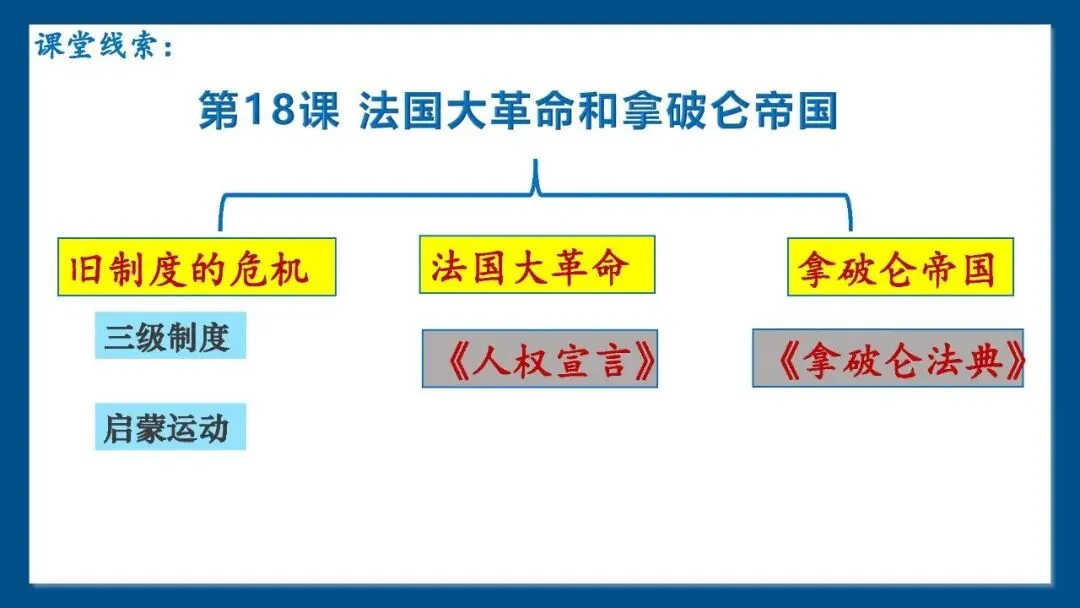 课堂线索：

第18课 法国大革命和拿破仑帝国

旧制度的危机

三级制度

启蒙运动

法国大革命

《人权宣言》

拿破仑帝国

《拿破仑法典》